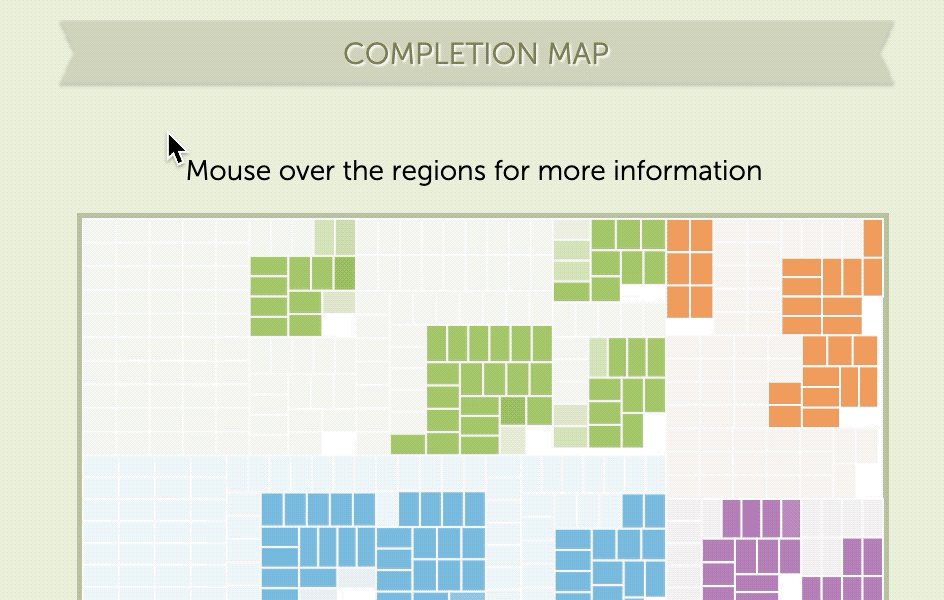 COMPLETION MAP

Mouse over the regions for more information